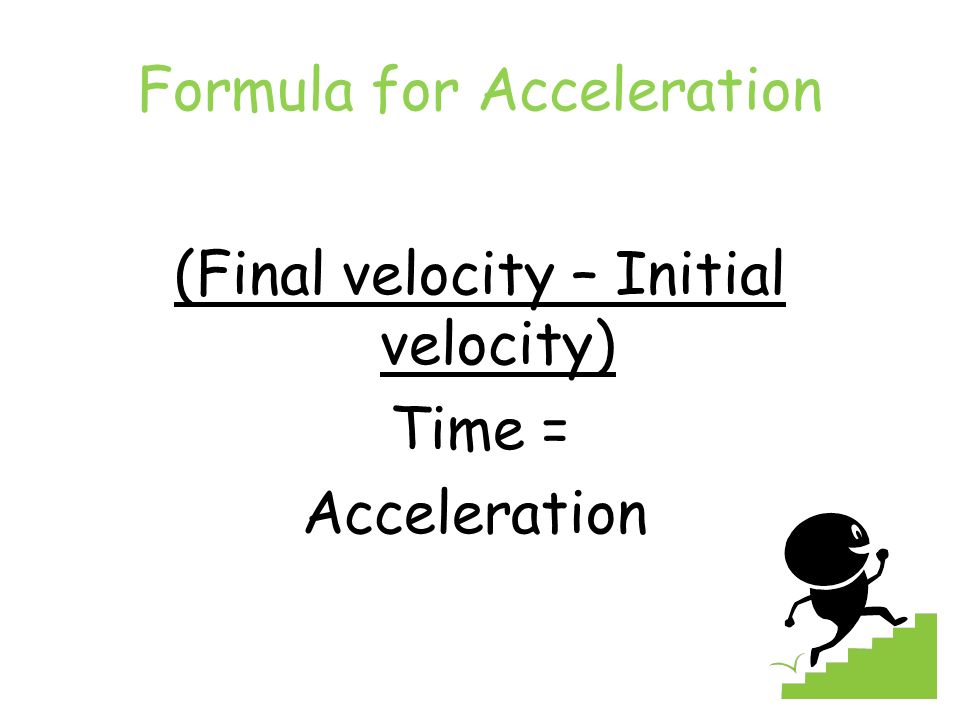 Formula for Acceleration

(Final velocity – Initial velocity)
Time =
Acceleration